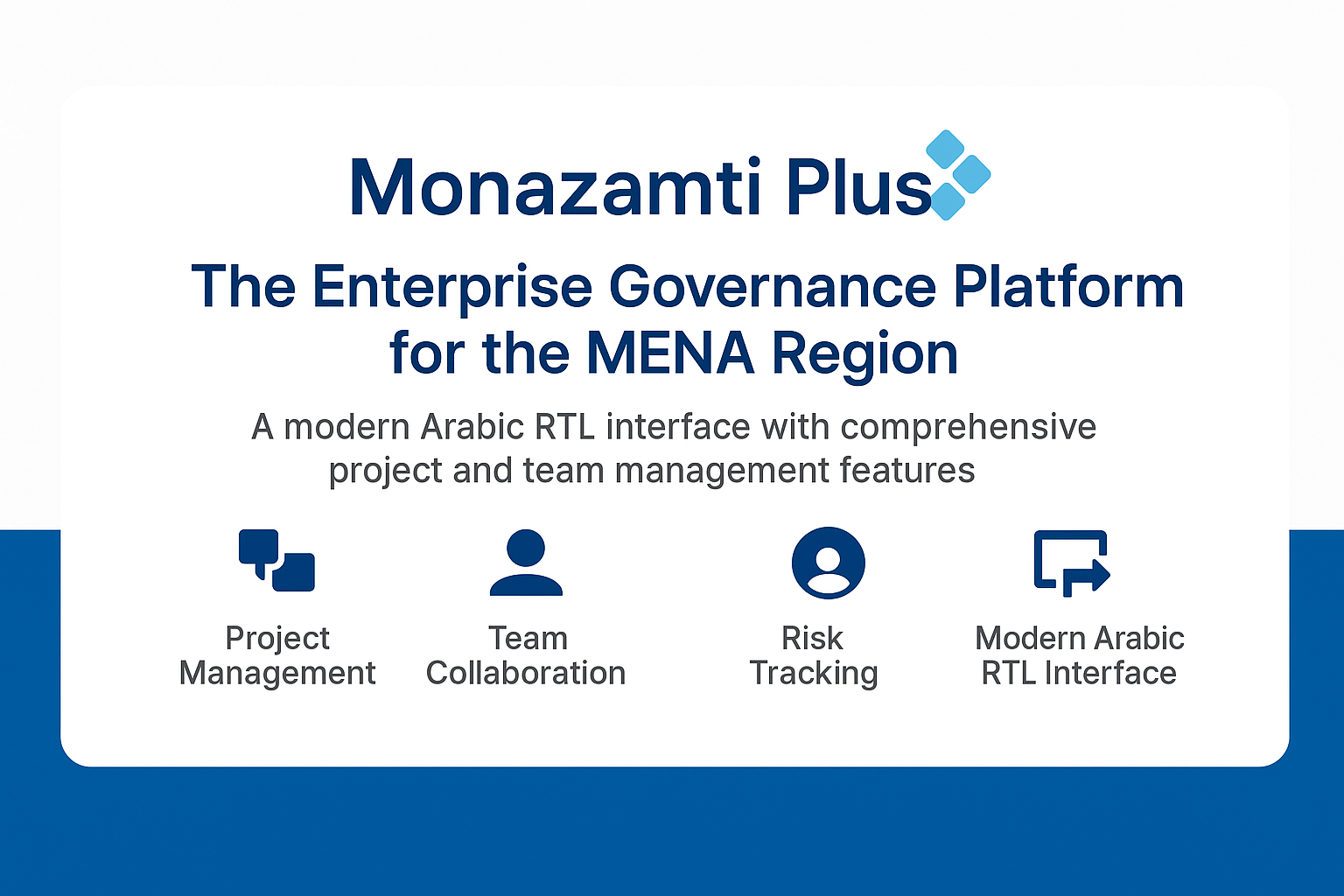 Monazamti Plus

The Enterprise Governance Platform for the MENA Region

A modern Arabic RTL interface with comprehensive project and team management features

Project Management

Team Collaboration

Risk Tracking

Modern Arabic RTL Interface